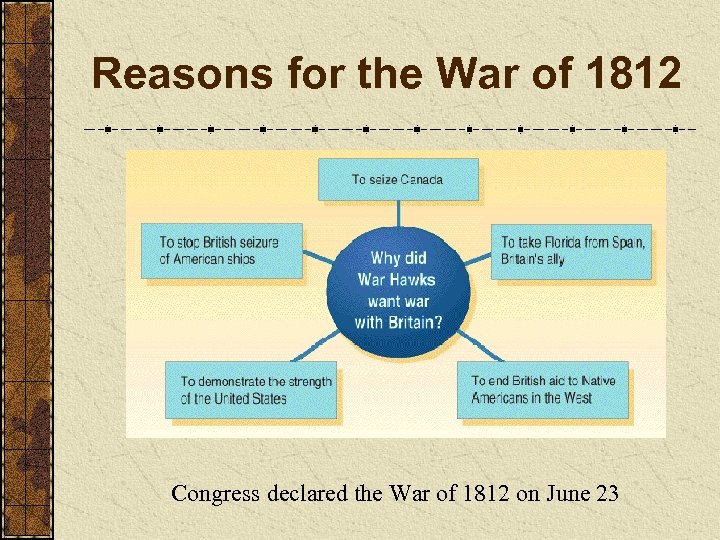 Reasons for the War of 1812

Why did War Hawks want war with Britain?

To seize Canada

To stop British seizure of American ships

To take Florida from Spain, Britain's ally

To demonstrate the strength of the United States

To end British aid to Native Americans in the West

Congress declared the War of 1812 on June 23